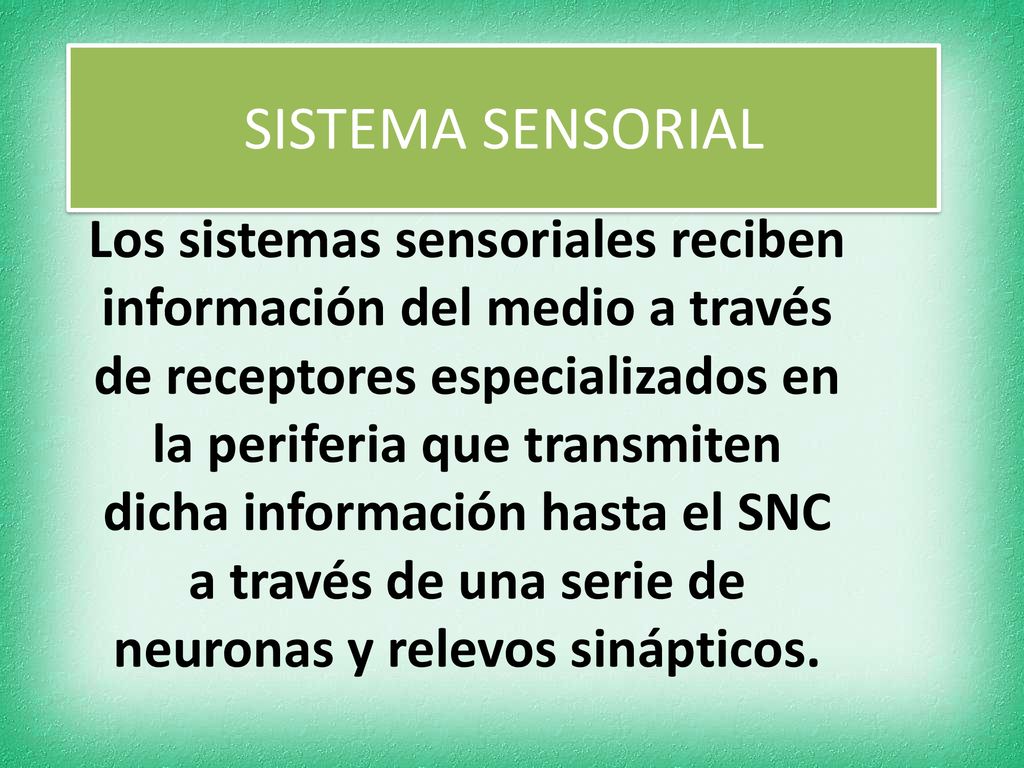 SISTEMA SENSORIAL

Los sistemas sensoriales reciben información del medio a través de receptores especializados en la periferia que transmiten dicha información hasta el SNC a través de una serie de neuronas y relevos sinápticos.